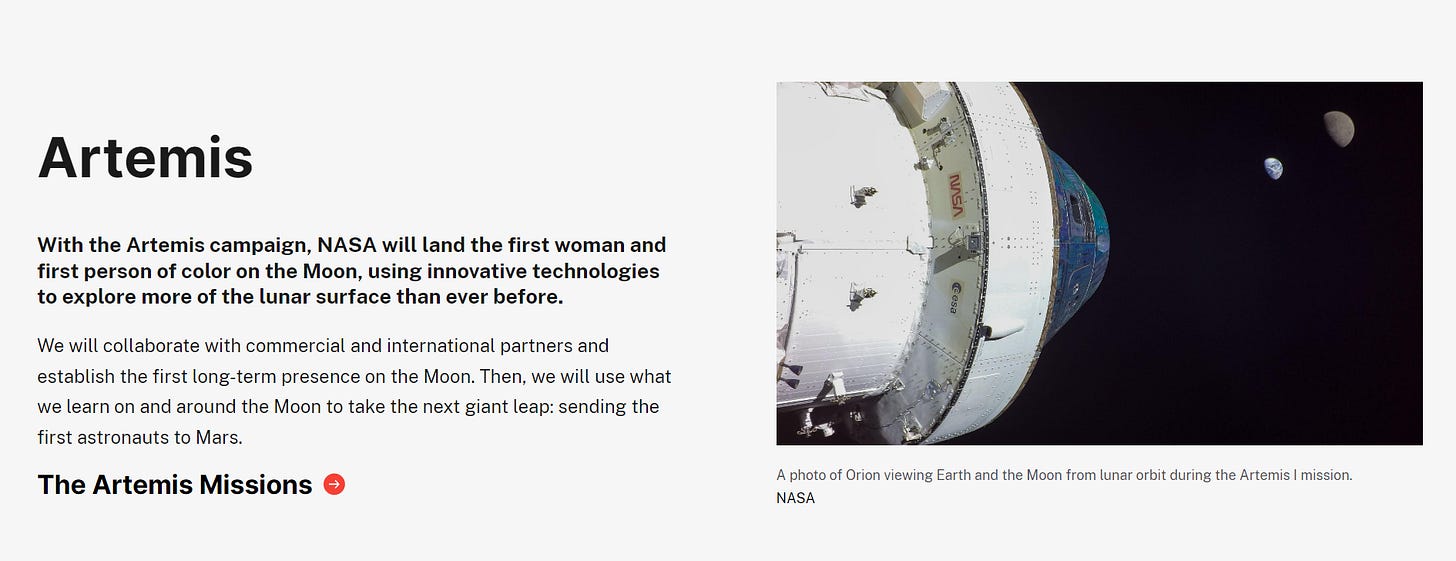 Artemis

With the Artemis campaign, NASA will land the first woman and first person of color on the Moon, using innovative technologies to explore more of the lunar surface than ever before.

We will collaborate with commercial and international partners and establish the first long-term presence on the Moon. Then, we will use what we learn on and around the Moon to take the next giant leap: sending the first astronauts to Mars.

The Artemis Missions

NASA

esa

A photo of Orion viewing Earth and the Moon from lunar orbit during the Artemis I mission.
NASA